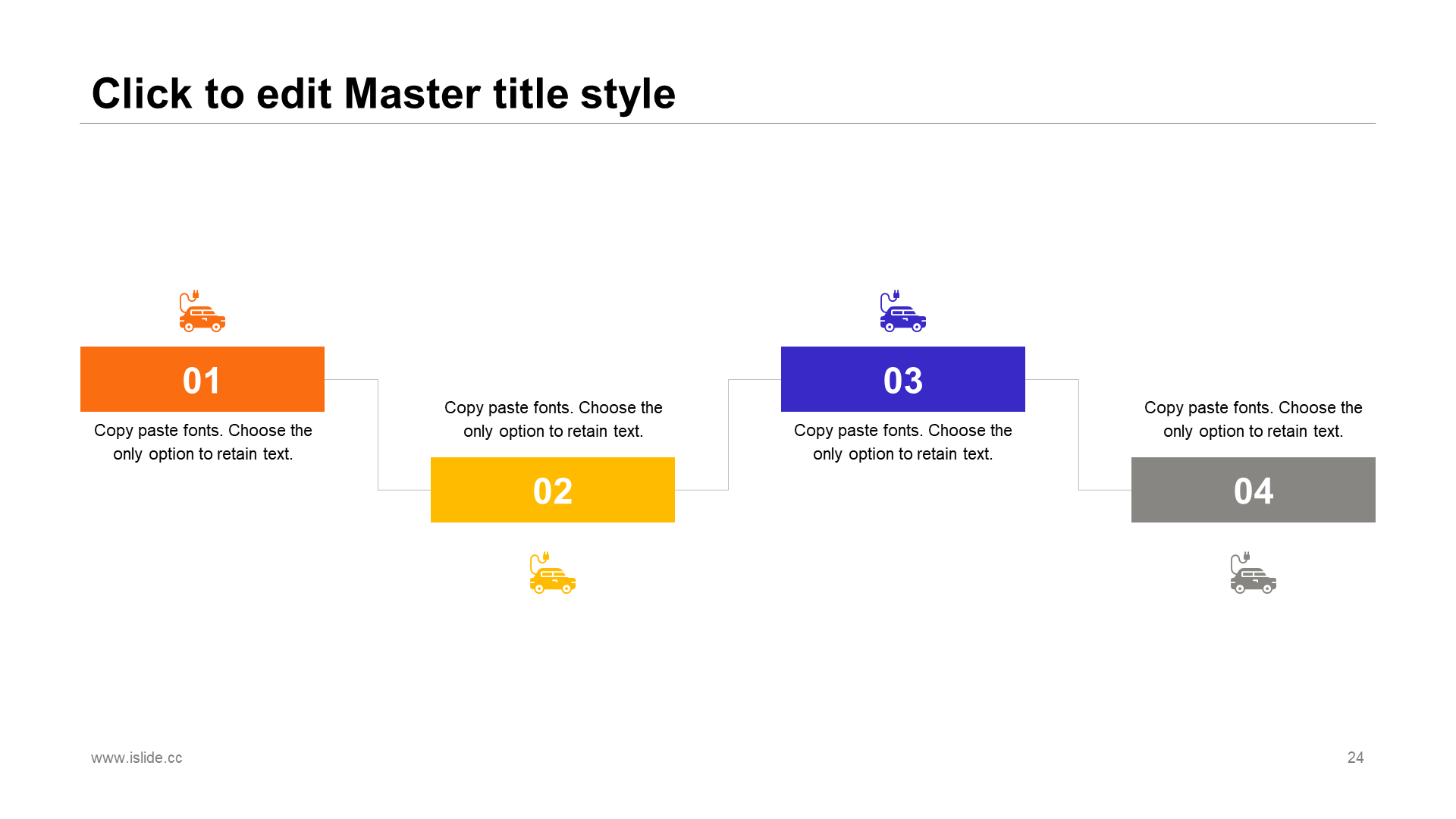 Click to edit Master title style

01

Copy paste fonts. Choose the only option to retain text.

Copy paste fonts. Choose the only option to retain text.

02

03

Copy paste fonts. Choose the only option to retain text.

Copy paste fonts. Choose the only option to retain text.

04

www.islide.cc

24